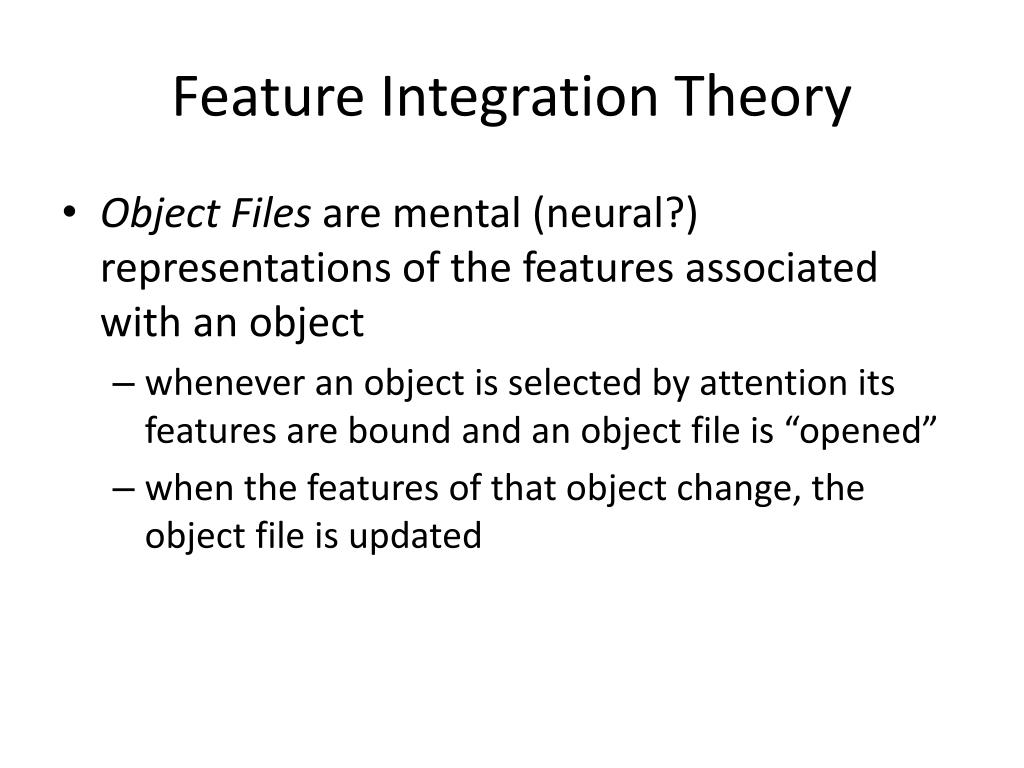 Feature Integration Theory

• Object Files are mental (neural?) representations of the features associated with an object

– whenever an object is selected by attention its features are bound and an object file is “opened”

– when the features of that object change, the object file is updated